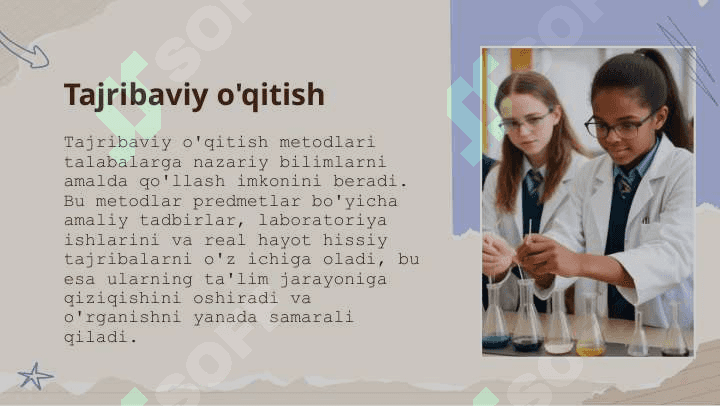 Tajribaviy o'qitish

Tajribaviy o'qitish metodlari talabalarga nazariy bilimlarni amalda qo'llash imkonini beradi. Bu metodlar predmetlar bo'yicha amaliy tadbirlar, laboratoriya ishlarini va real hayot hissiy tajribalarni o'z ichiga oladi, bu esa ularning ta'lim jarayoniga qiziqishini oshiradi va o'rganishni yanada samarali qiladi.